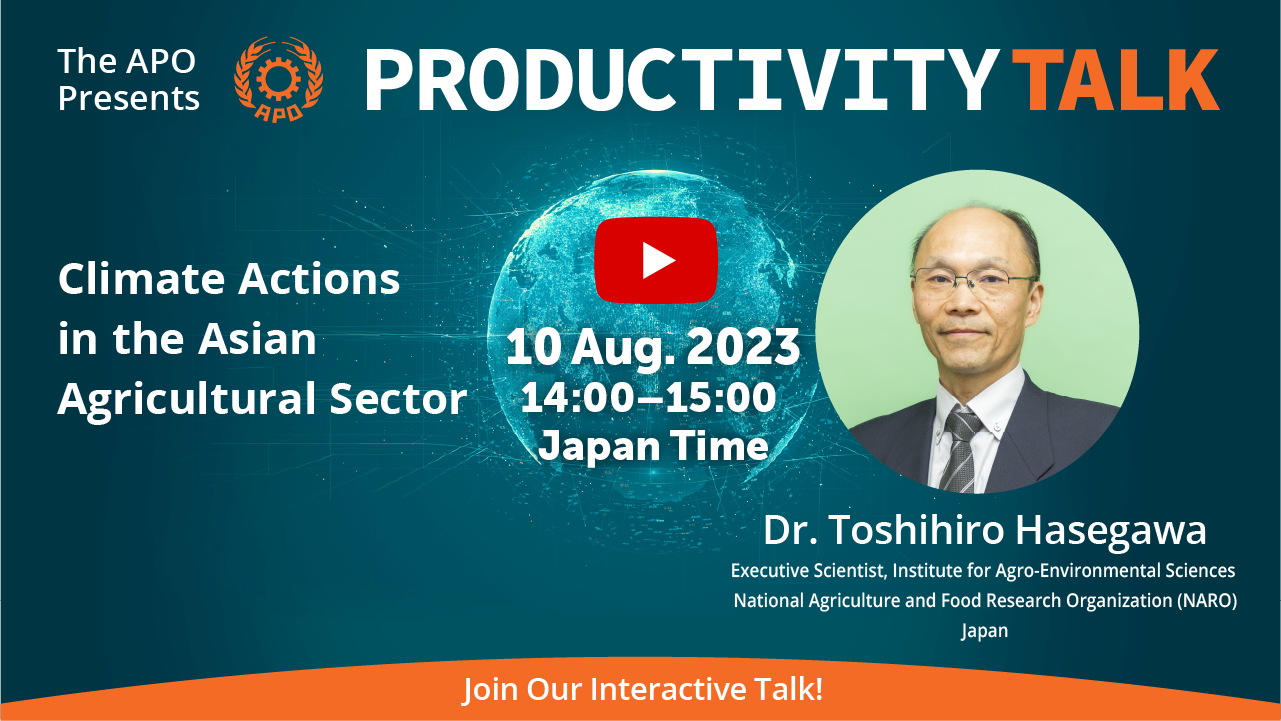 The APO Presents

APO

PRODUCTIVITY TALK

Climate Actions in the Asian Agricultural Sector

10 Aug. 2023
14:00–15:00
Japan Time

Dr. Toshihiro Hasegawa
Executive Scientist, Institute for Agro-Environmental Sciences
National Agriculture and Food Research Organization (NARO)
Japan

Join Our Interactive Talk!